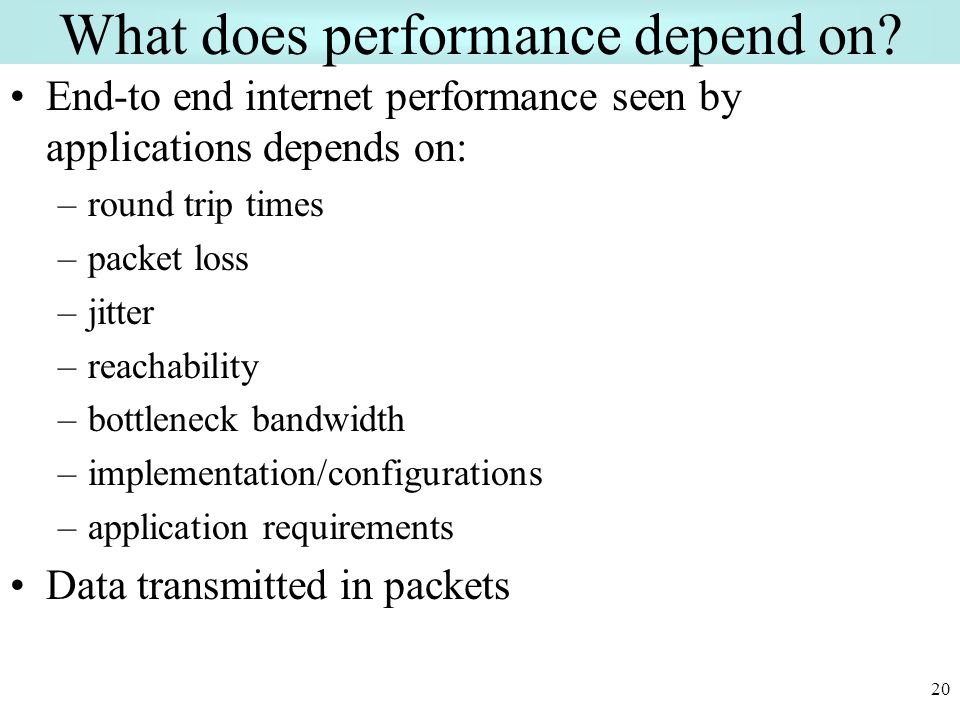 What does performance depend on?

• End-to end internet performance seen by applications depends on:
– round trip times
– packet loss
– jitter
– reachability
– bottleneck bandwidth
– implementation/configurations
– application requirements
• Data transmitted in packets

20